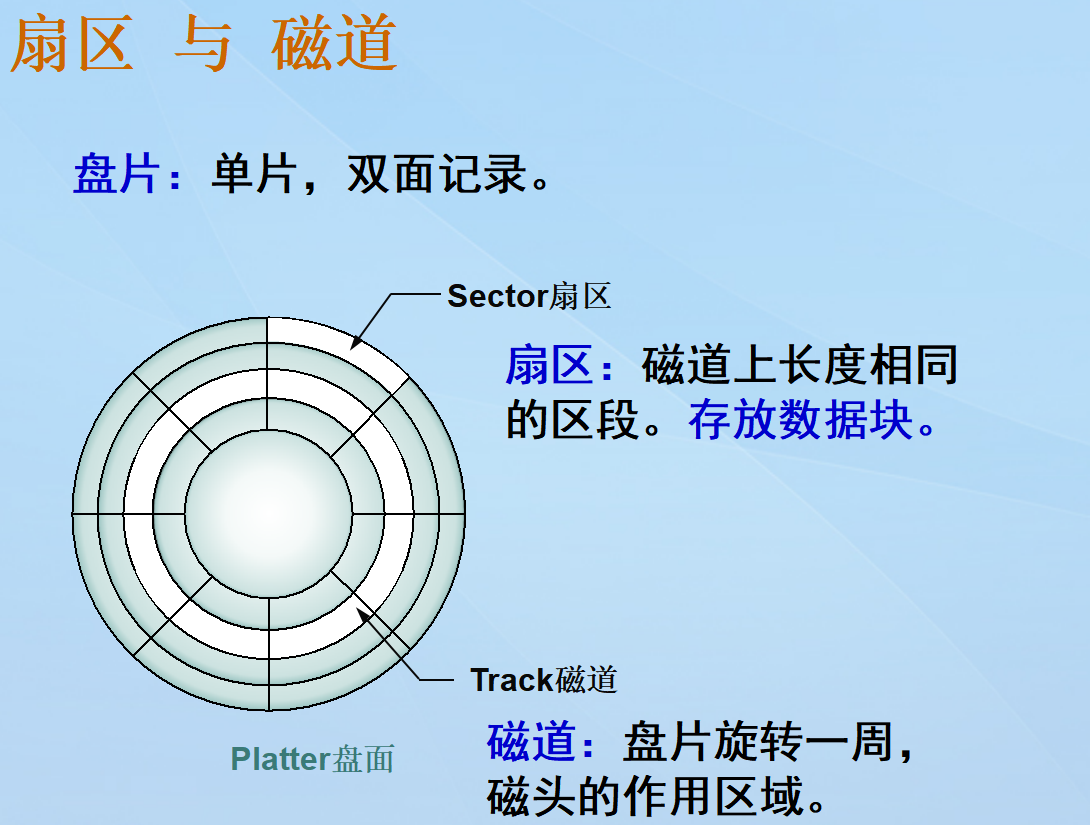 扇区 与 磁道

盘片：单片，双面记录。

Sector扇区

扇区：磁道上长度相同的区段。存放数据块。

Track磁道

Platter盘面

磁道：盘片旋转一周，磁头的作用区域。